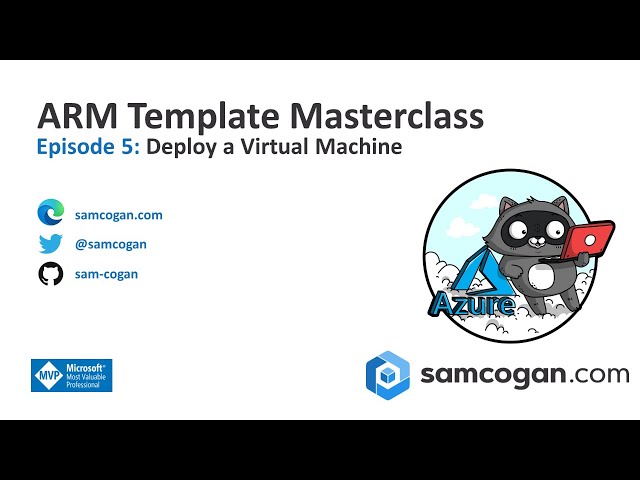 ARM Template Masterclass

Episode 5: Deploy a Virtual Machine

samcogan.com

@samcogan

sam-cogan

Azure

MVP Microsoft® Most Valuable Professional

samcogan.com